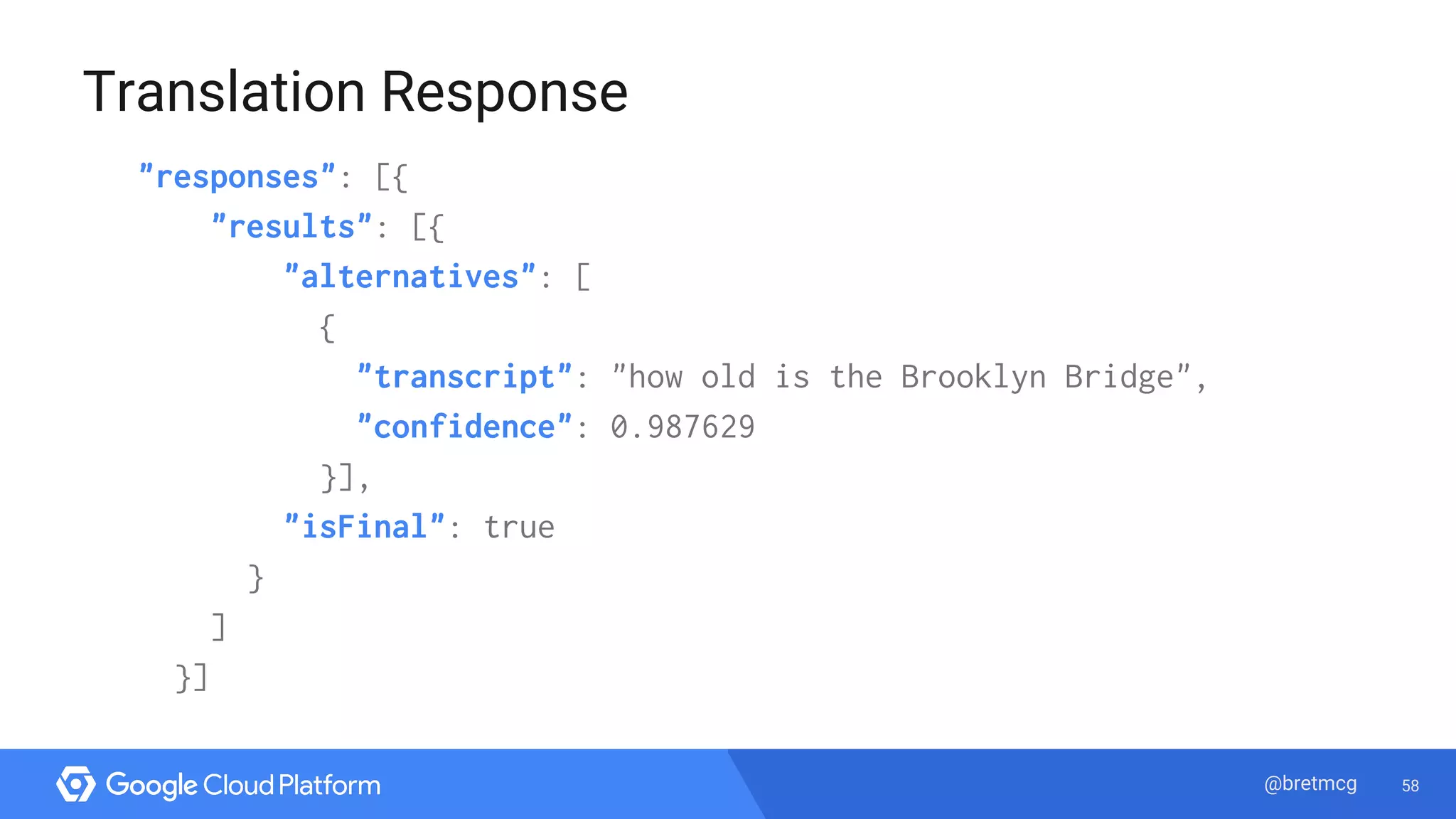 Translation Response

"responses": [{
"results": [{
"alternatives": [
{
"transcript": "how old is the Brooklyn Bridge",
"confidence": 0.987629
}],
"isFinal": true
}
]
}]

Google Cloud Platform

@bretmcg 58